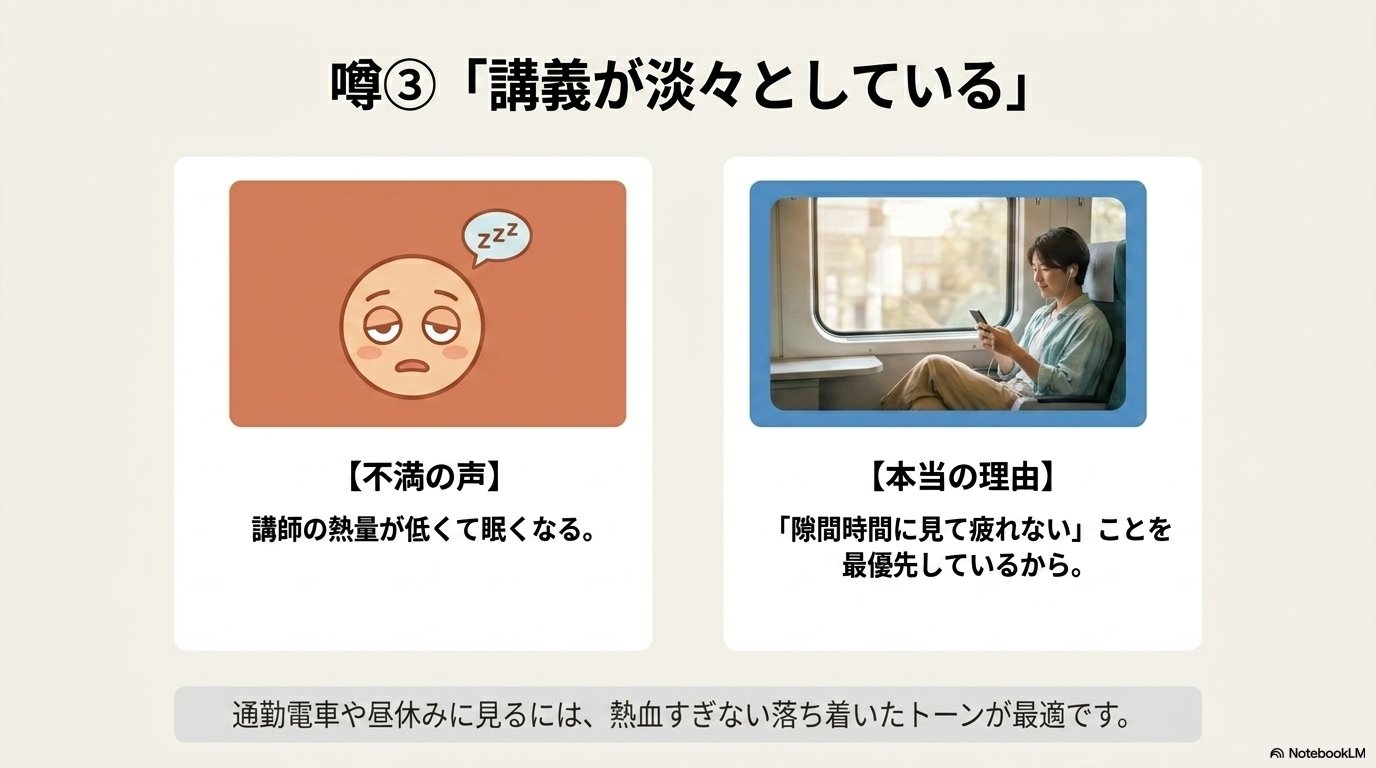 噂③「講義が淡々としている」

zzz

【不満の声】

講師の熱量が低くて眠くなる。

【本当の理由】

「隙間時間に見て疲れない」ことを最優先しているから。

通勤電車や昼休みに見るには、熱血すぎない落ち着いたトーンが最適です。

NotebookLM